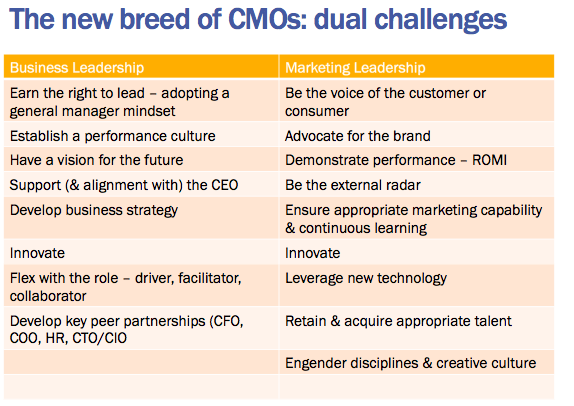 The new breed of CMOs: dual challenges

| Business Leadership | Marketing Leadership |
|---|---|
| Earn the right to lead – adopting a general manager mindset | Be the voice of the customer or consumer |
| Establish a performance culture | Advocate for the brand |
| Have a vision for the future | Demonstrate performance – ROMI |
| Support (& alignment with) the CEO | Be the external radar |
| Develop business strategy | Ensure appropriate marketing capability & continuous learning |
| Innovate | Innovate |
| Flex with the role – driver, facilitator, collaborator | Leverage new technology |
| Develop key peer partnerships (CFO, COO, HR, CTO/CIO | Retain & acquire appropriate talent |
| | Engender disciplines & creative culture |
| | |